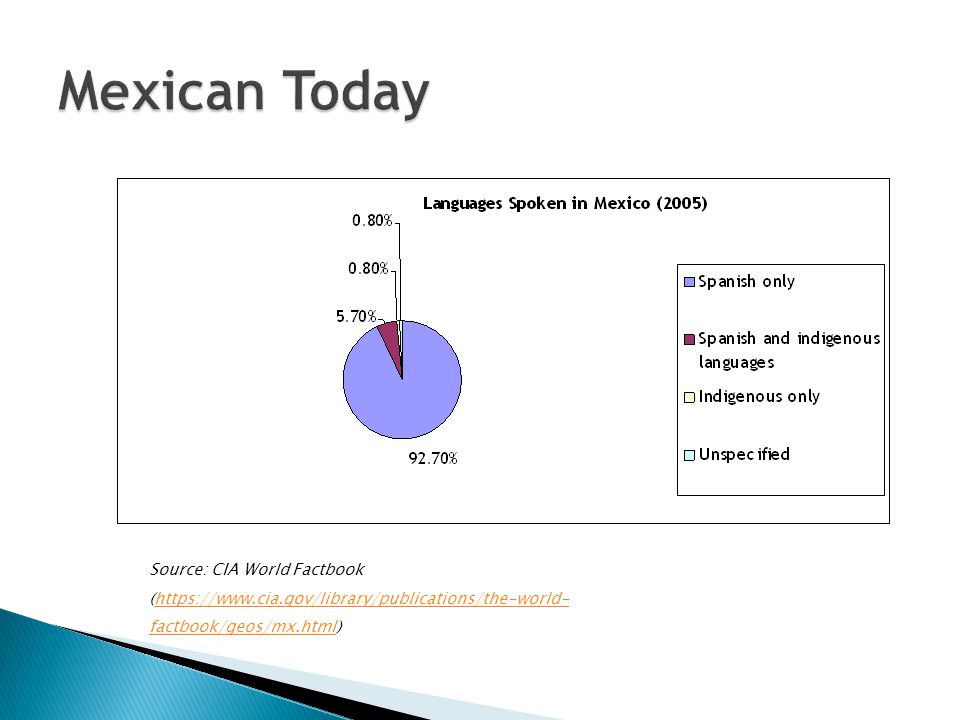 Mexican Today

Languages Spoken in Mexico (2005)

0.80%

0.80%

5.70%

92.70%

Spanish only

Spanish and indigenous languages

Indigenous only

Unspecified

Source: CIA World Factbook (https://www.cia.gov/library/publications/the-world-factbook/geos/mx.html)